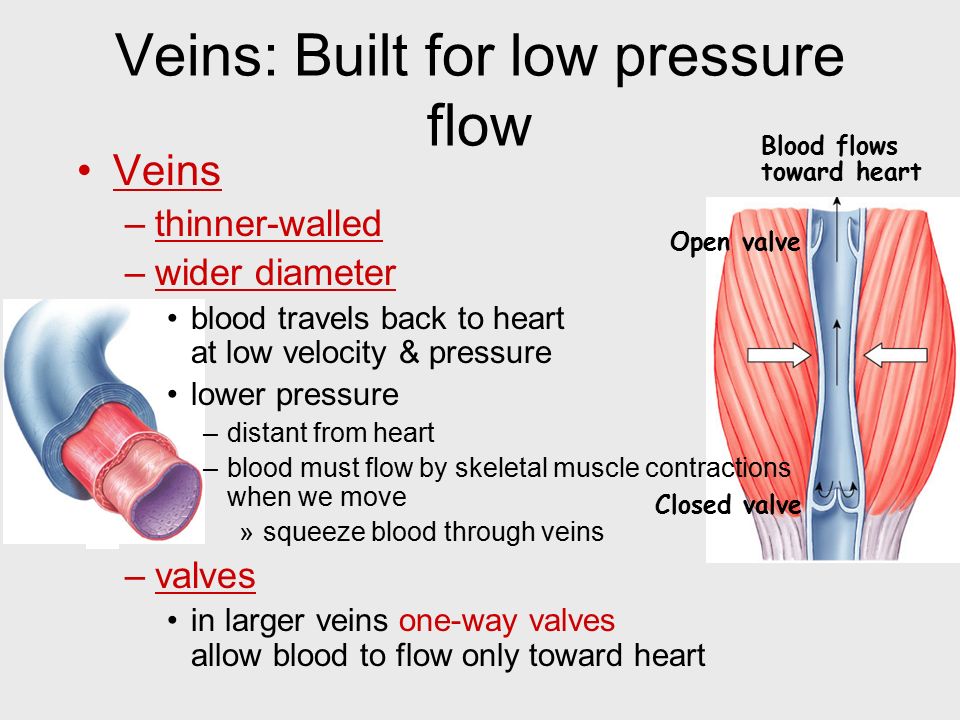 Veins: Built for low pressure flow

• Veins
– thinner-walled
– wider diameter
• blood travels back to heart at low velocity & pressure
• lower pressure
– distant from heart
– blood must flow by skeletal muscle contractions when we move
» squeeze blood through veins
– valves
• in larger veins one-way valves allow blood to flow only toward heart

Blood flows toward heart

Open valve

Closed valve